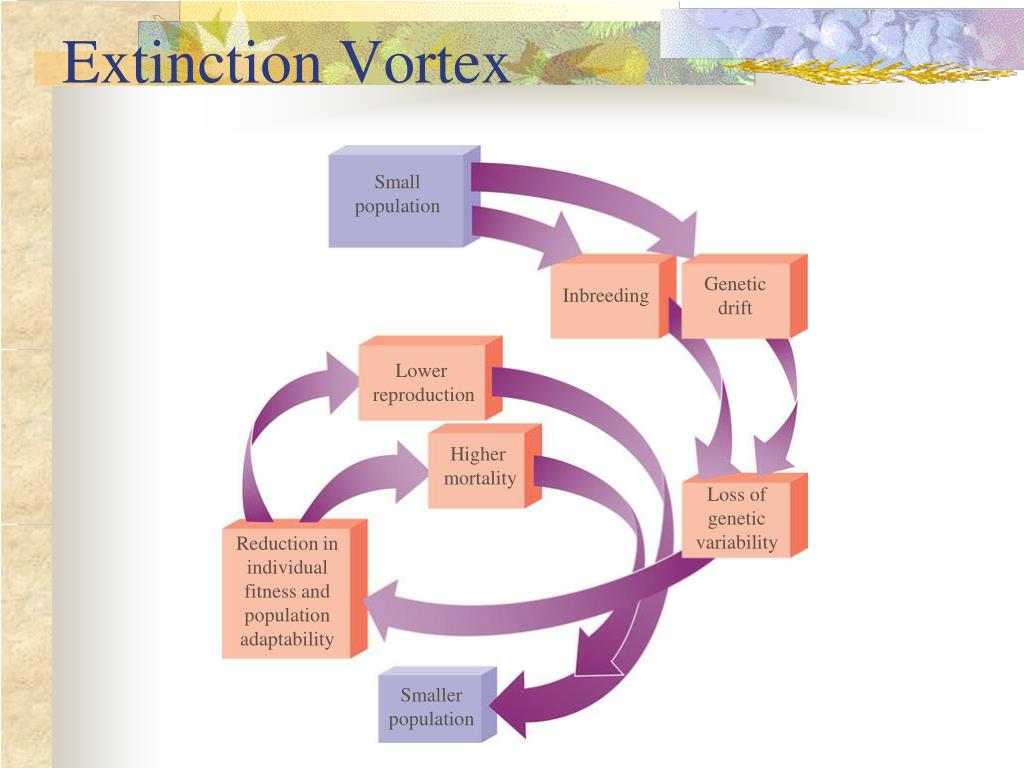 Extinction Vortex

Small population

Inbreeding

Genetic drift

Lower reproduction

Higher mortality

Loss of genetic variability

Reduction in individual fitness and population adaptability

Smaller population